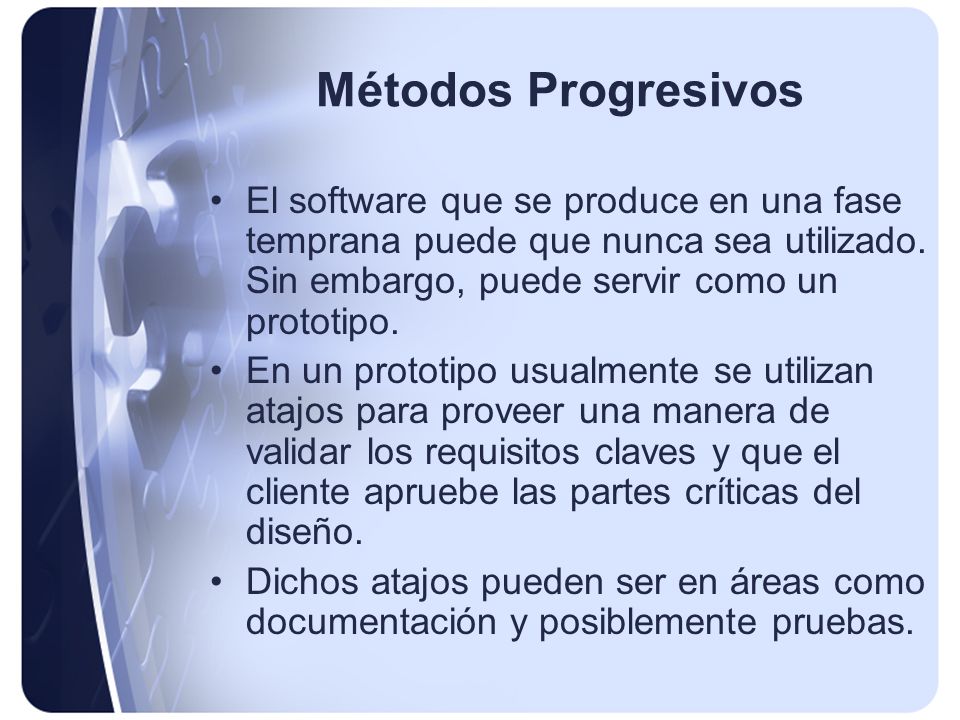 Métodos Progresivos

• El software que se produce en una fase temprana puede que nunca sea utilizado. Sin embargo, puede servir como un prototipo.
• En un prototipo usualmente se utilizan atajos para proveer una manera de validar los requisitos claves y que el cliente apruebe las partes críticas del diseño.
• Dichos atajos pueden ser en áreas como documentación y posiblemente pruebas.